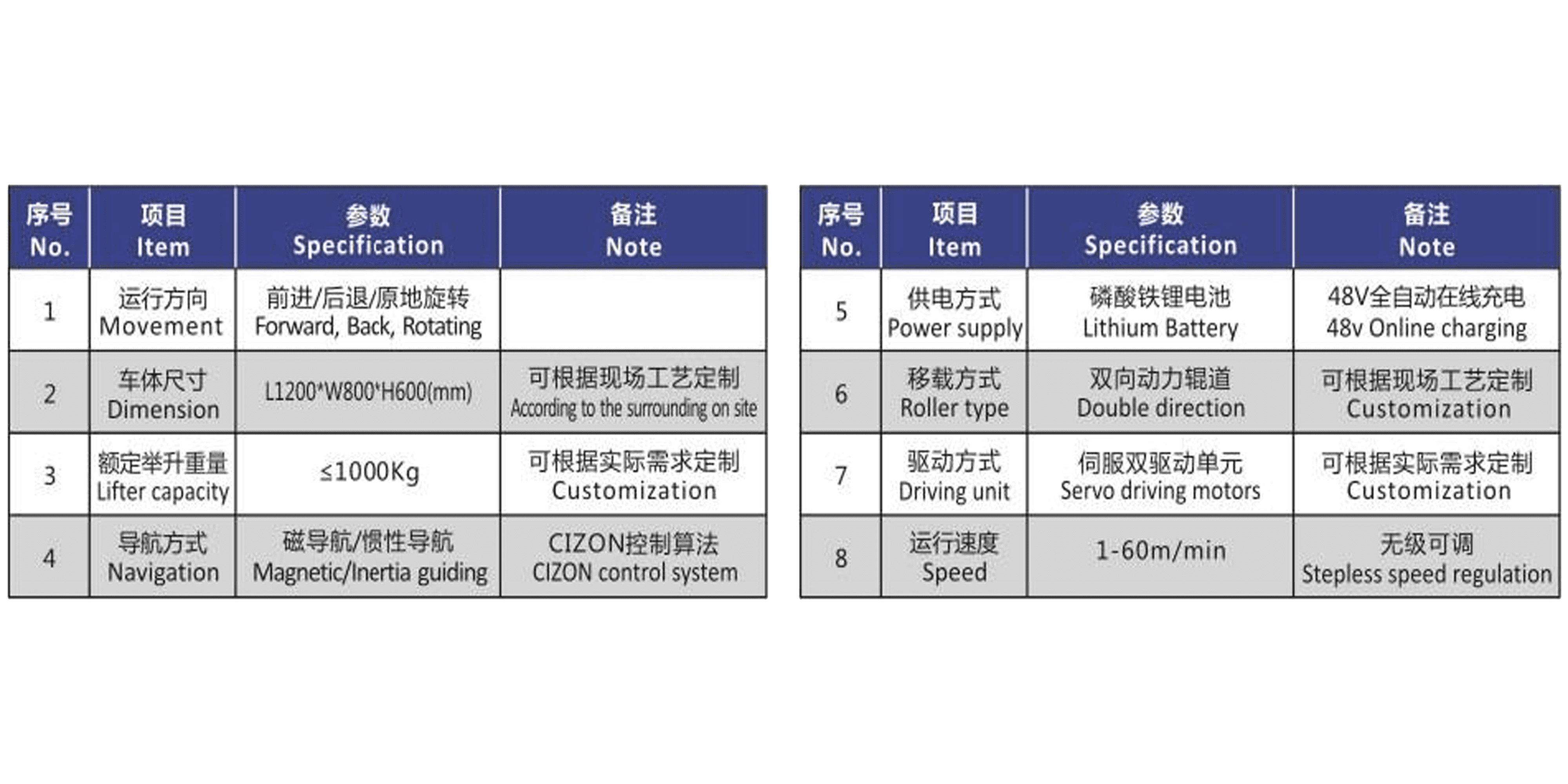 | 序号 No. | 项目 Item | 参数 Specification | 备注 Note |
|---|---|---|---|
| 1 | 运行方向 Movement | 前进/后退/原地旋转 Forward, Back, Rotating | |
| 2 | 车体尺寸 Dimension | L1200*W800*H600(mm) | 可根据现场工艺定制 According to the surrounding on site |
| 3 | 额定举升重量 Lifter capacity | ≤1000Kg | 可根据实际需求定制 Customization |
| 4 | 导航方式 Navigation | 磁导航/惯性导航 Magnetic/Inertia guiding | CIZON控制算法 CIZON control system |

| 序号 No. | 项目 Item | 参数 Specification | 备注 Note |
|---|---|---|---|
| 5 | 供电方式 Power supply | 磷酸铁锂电池 Lithium Battery | 48V全自动在线充电 48v Online charging |
| 6 | 移载方式 Roller type | 双向动力辊道 Double direction | 可根据现场工艺定制 Customization |
| 7 | 驱动方式 Driving unit | 伺服双驱动单元 Servo driving motors | 可根据实际需求定制 Customization |
| 8 | 运行速度 Speed | 1-60m/min | 无级可调 Stepless speed regulation |